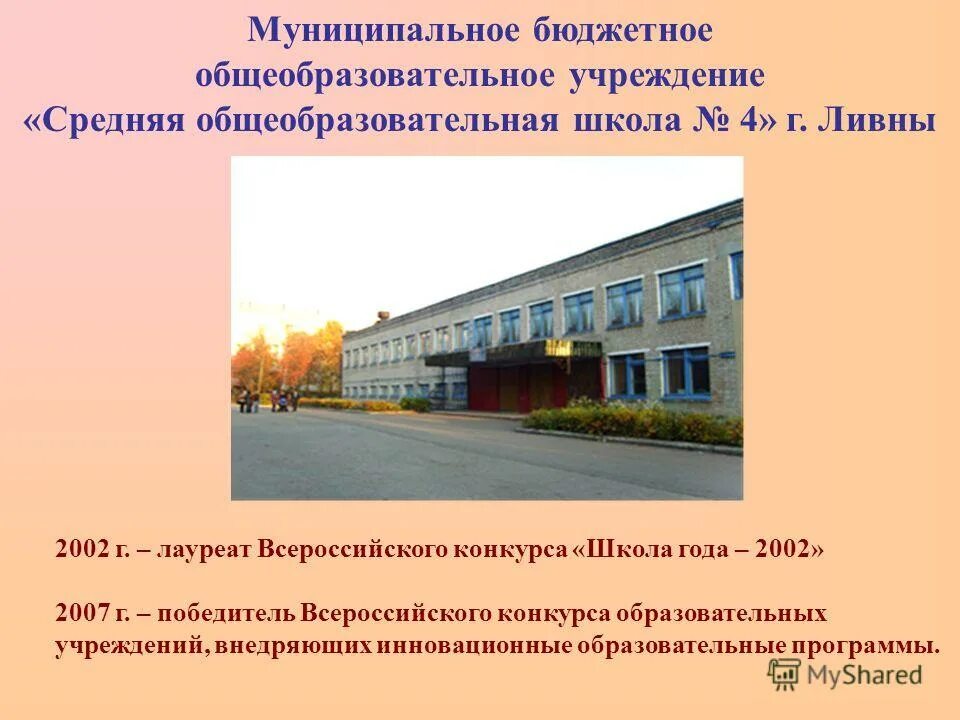 Муниципальное бюджетное общеобразовательное учреждение «Средняя общеобразовательная школа № 4» г. Ливны

2002 г. – лауреат Всероссийского конкурса «Школа года – 2002»

2007 г. – победитель Всероссийского конкурса образовательных учреждений, внедряющих инновационные образовательные программы.

MyShared